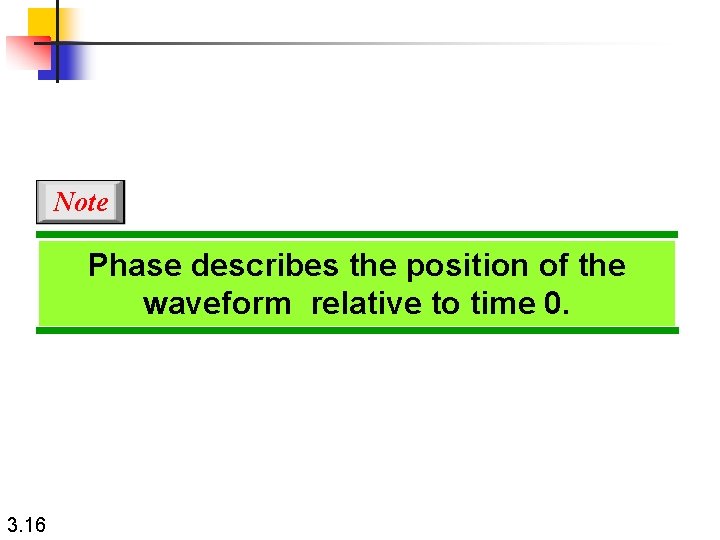 Note

Phase describes the position of the waveform relative to time 0.

3.16